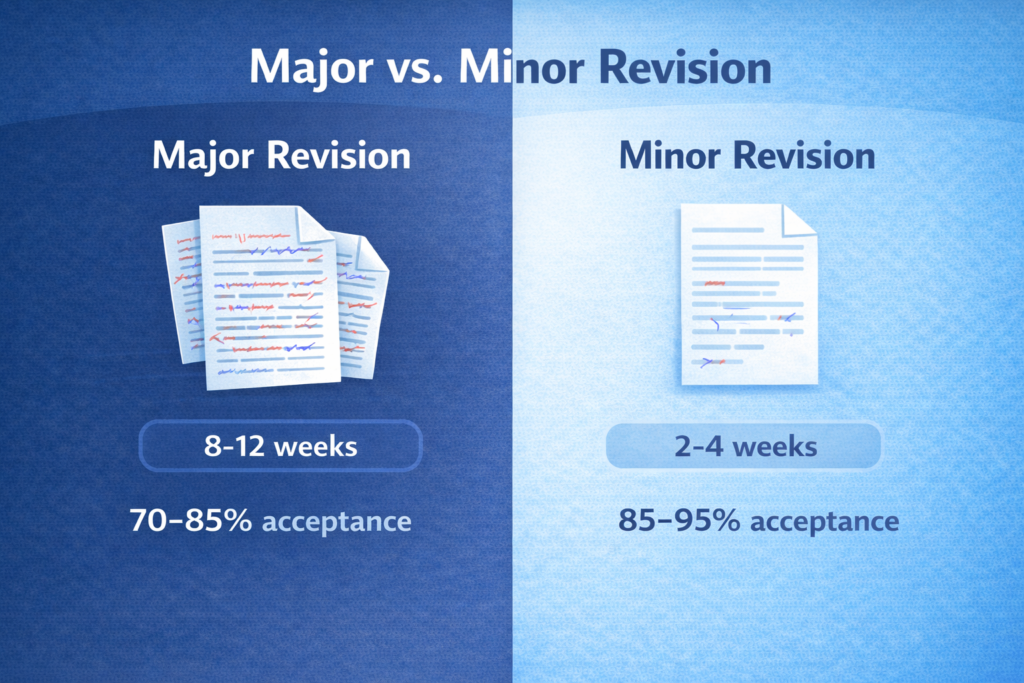 Major vs. Minor Revision

Major Revision

8-12 weeks

70–85% acceptance

Minor Revision

2-4 weeks

85–95% acceptance